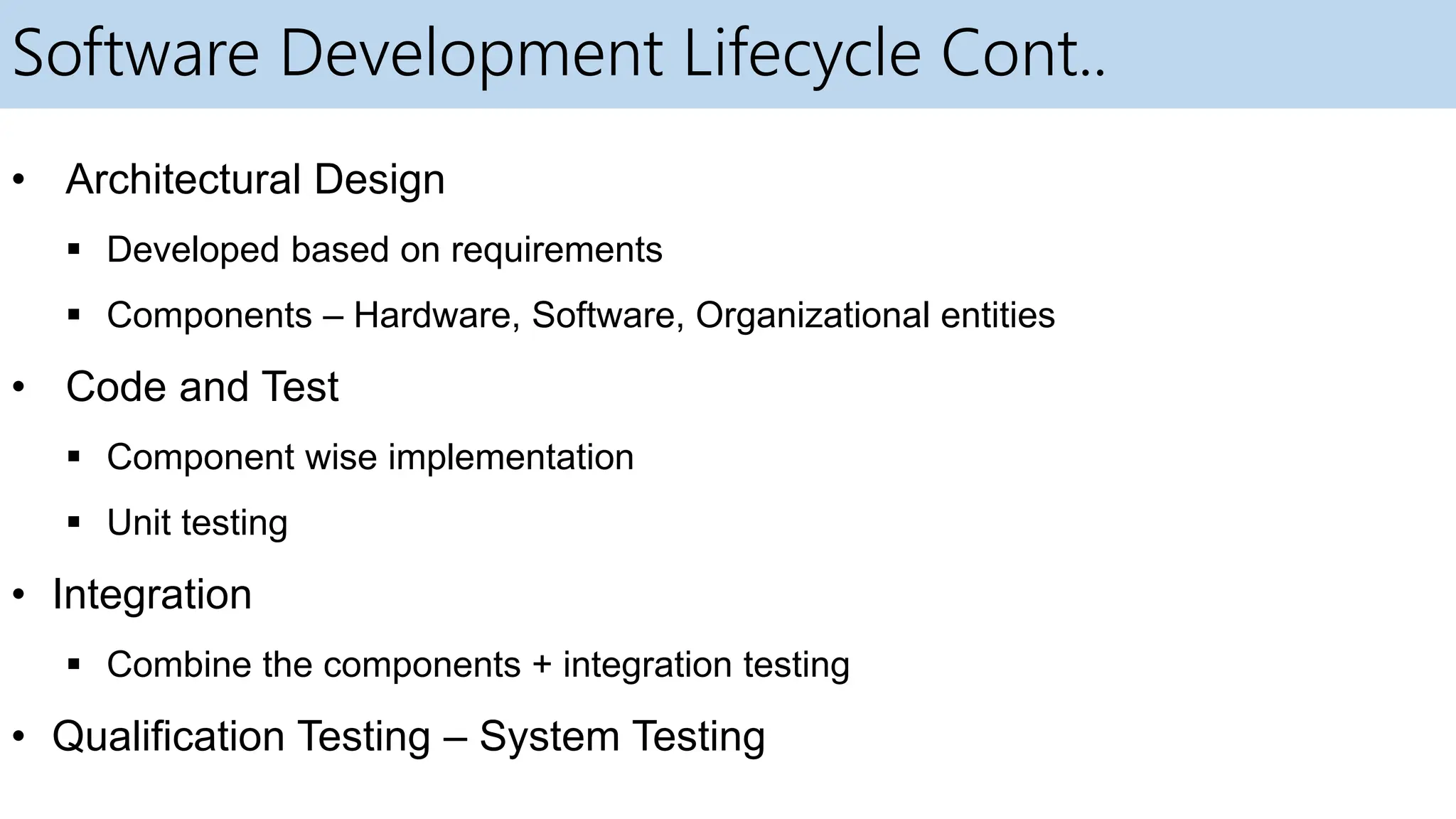 Software Development Lifecycle Cont..

• Architectural Design
  ▪ Developed based on requirements
  ▪ Components – Hardware, Software, Organizational entities
• Code and Test
  ▪ Component wise implementation
  ▪ Unit testing
• Integration
  ▪ Combine the components + integration testing
• Qualification Testing – System Testing